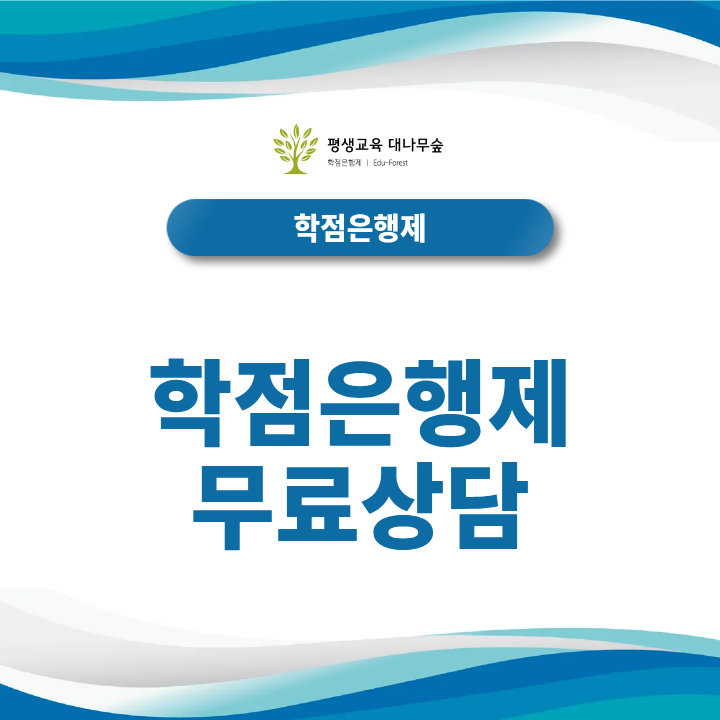 평생교육 대나무숲
학점은행제 | Edu-Forest

학점은행제

학점은행제
무료상담